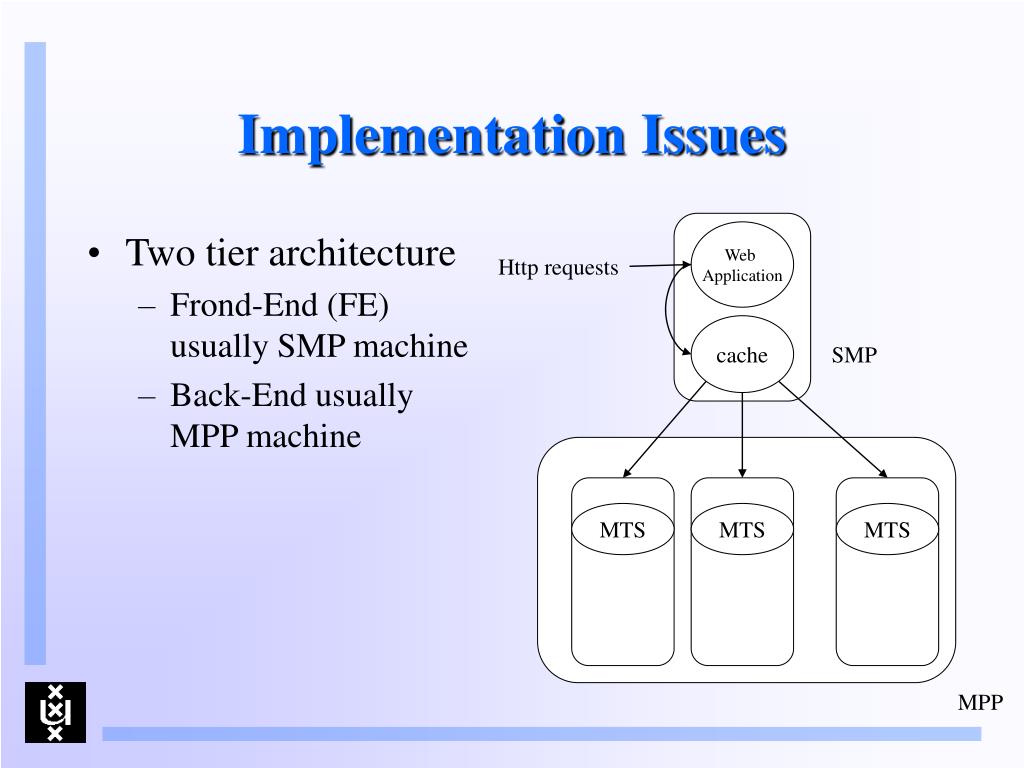 Implementation Issues

• Two tier architecture
 – Frond-End (FE) usually SMP machine
 – Back-End usually MPP machine

Http requests

Web Application

cache

SMP

MTS

MTS

MTS

MPP